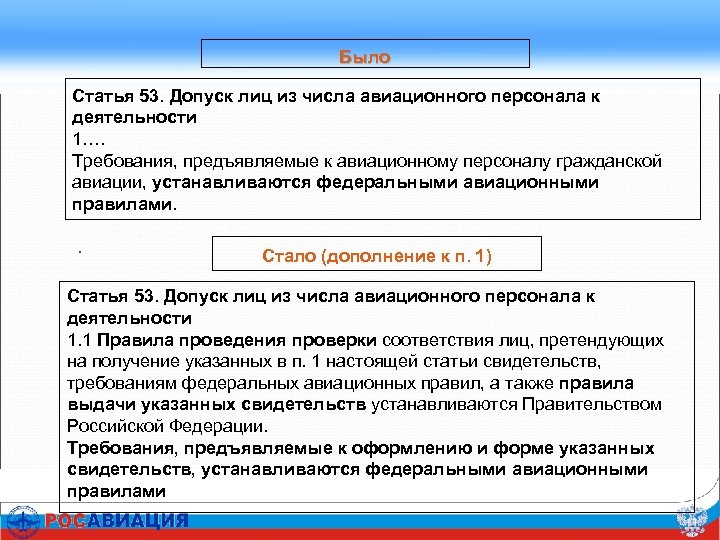 Было

Статья 53. Допуск лиц из числа авиационного персонала к деятельности
1….
Требования, предъявляемые к авиационному персоналу гражданской авиации, устанавливаются федеральными авиационными правилами.

.

Стало (дополнение к п. 1)

Статья 53. Допуск лиц из числа авиационного персонала к деятельности
1.1 Правила проведения проверки соответствия лиц, претендующих на получение указанных в п. 1 настоящей статьи свидетельств, требованиям федеральных авиационных правил, а также правила выдачи указанных свидетельств устанавливаются Правительством Российской Федерации.
Требования, предъявляемые к оформлению и форме указанных свидетельств, устанавливаются федеральными авиационными правилами

РОСАВИАЦИЯ